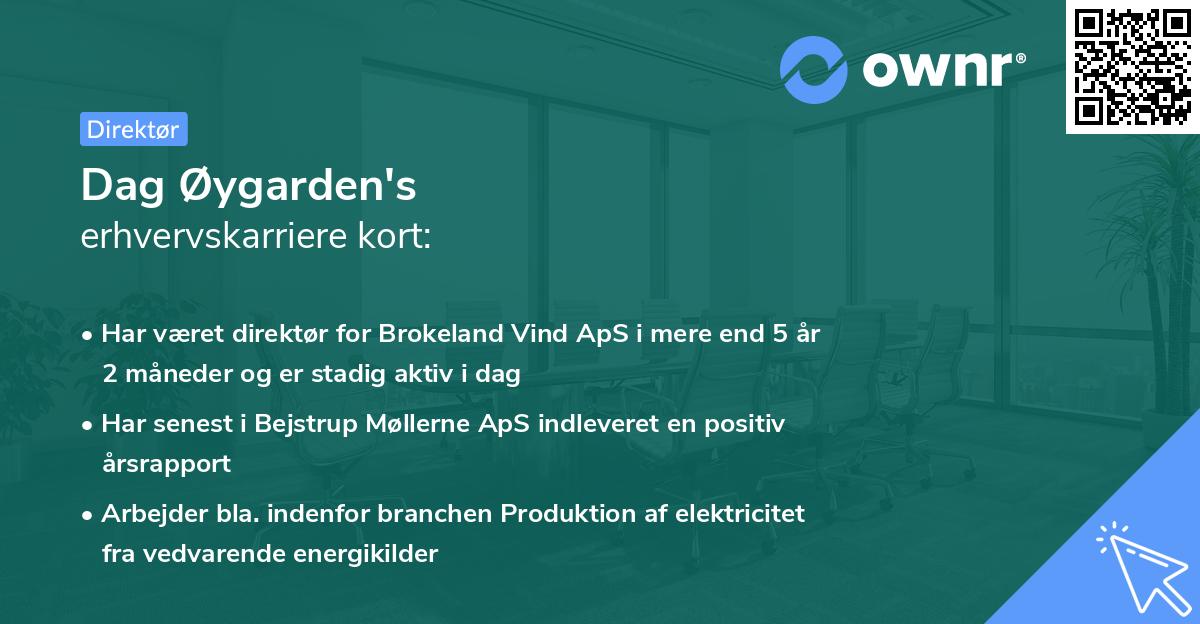 ownr®

Direktør

Dag Øygarden's
erhvervskarriere kort:

• Har været direktør for Brokeland Vind ApS i mere end 5 år 2 måneder og er stadig aktiv i dag

• Har senest i Bejstrup Møllerne ApS indleveret en positiv årsrapport

• Arbejder bla. indenfor branchen Produktion af elektricitet fra vedvarende energikilder